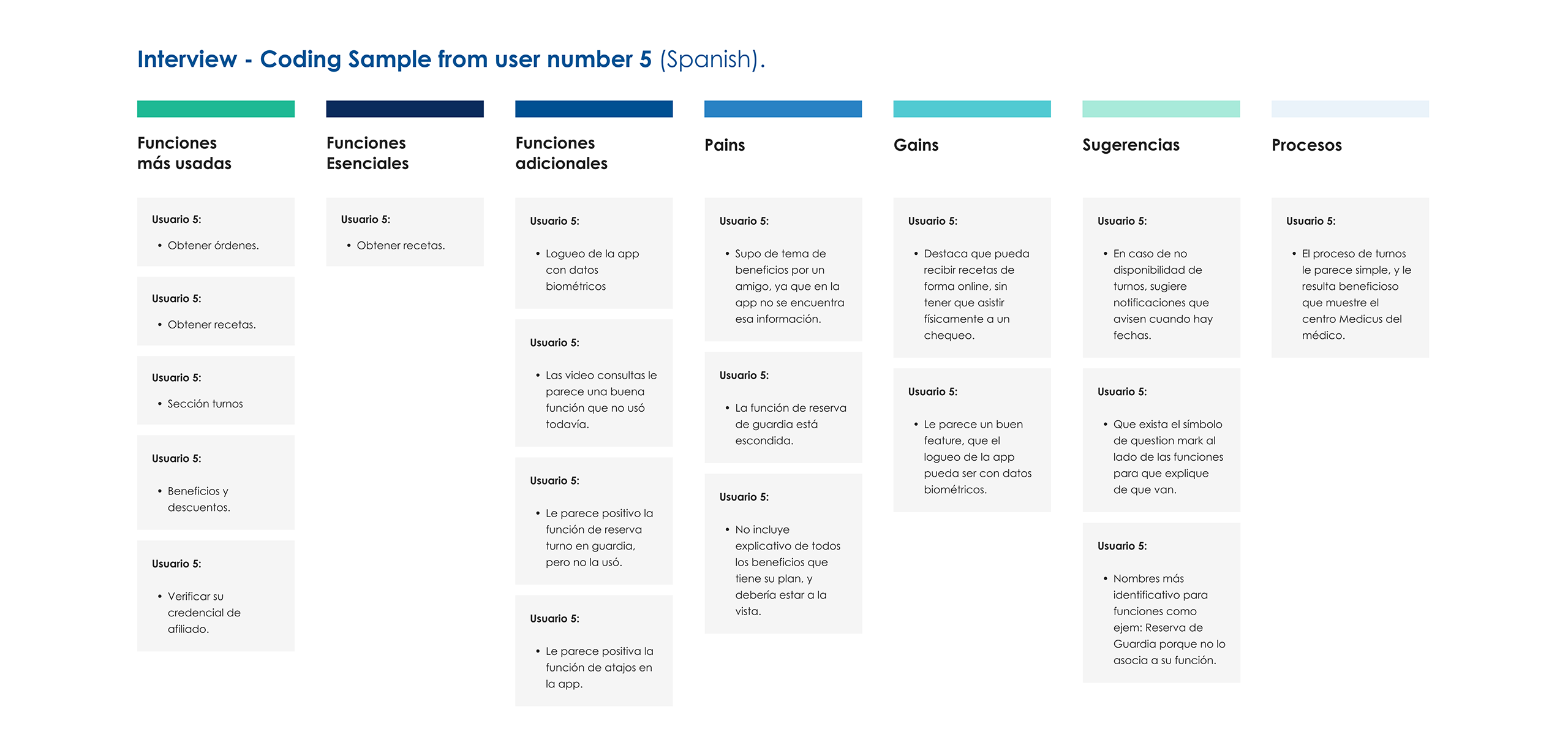 Interview - Coding Sample from user number 5 (Spanish).

Funciones más usadas

Usuario 5:
• Obtener órdenes.

Usuario 5:
• Obtener recetas.

Usuario 5:
• Sección turnos

Usuario 5:
• Beneficios y descuentos.

Usuario 5:
• Verificar su credencial de afiliado.

Funciones Esenciales

Usuario 5:
• Obtener recetas.

Funciones adicionales

Usuario 5:
• Logueo de la app con datos biométricos

Usuario 5:
• Las video consultas le parece una buena función que no usó todavía.

Usuario 5:
• Le parece positivo la función de reserva turno en guardia, pero no la usó.

Usuario 5:
• Le parece positiva la función de atajos en la app.

Pains

Usuario 5:
• Supo de tema de beneficios por un amigo, ya que en la app no se encuentra esa información.

Usuario 5:
• La función de reserva de guardia está escondida.

Usuario 5:
• No incluye explicativo de todos los beneficios que tiene su plan, y debería estar a la vista.

Gains

Usuario 5:
• Destaca que pueda recibir recetas de forma online, sin tener que asistir físicamente a un chequeo.

Usuario 5:
• Le parece un buen feature, que el logueo de la app pueda ser con datos biométricos.

Sugerencias

Usuario 5:
• En caso de no disponibilidad de turnos, sugiere notificaciones que avisen cuando hay fechas.

Usuario 5:
• Que exista el símbolo de question mark al lado de las funciones para que explique de que van.

Usuario 5:
• Nombres más identificativo para funciones como ejem: Reserva de Guardia porque no lo asocia a su función.

Procesos

Usuario 5:
• El proceso de turnos le parece simple, y le resulta beneficioso que muestre el centro Medicus del médico.